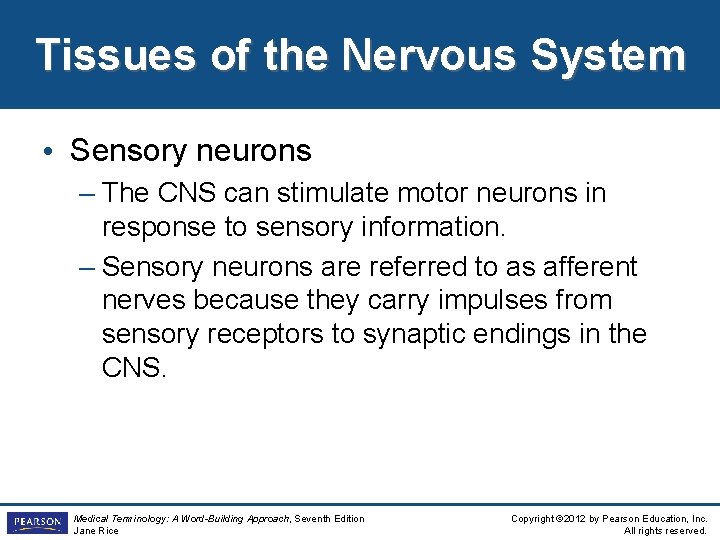 Tissues of the Nervous System

• Sensory neurons

– The CNS can stimulate motor neurons in response to sensory information.

– Sensory neurons are referred to as afferent nerves because they carry impulses from sensory receptors to synaptic endings in the CNS.

PEARSON

Medical Terminology: A Word-Building Approach, Seventh Edition
Jane Rice

Copyright ©2012 by Pearson Education, Inc.
All rights reserved.